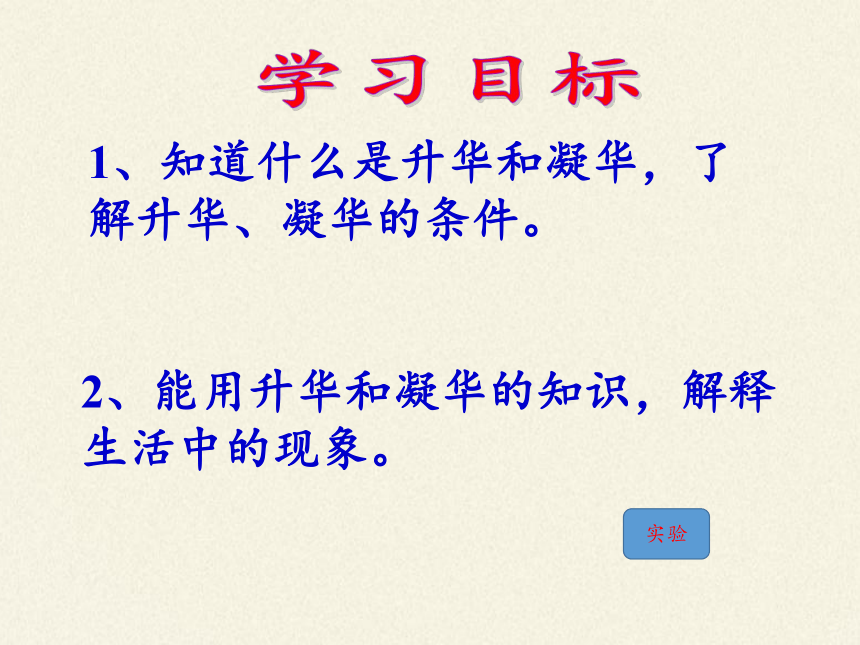 学习目标

1、知道什么是升华和凝华，了解升华、凝华的条件。

2、能用升华和凝华的知识，解释生活中的现象。

实验